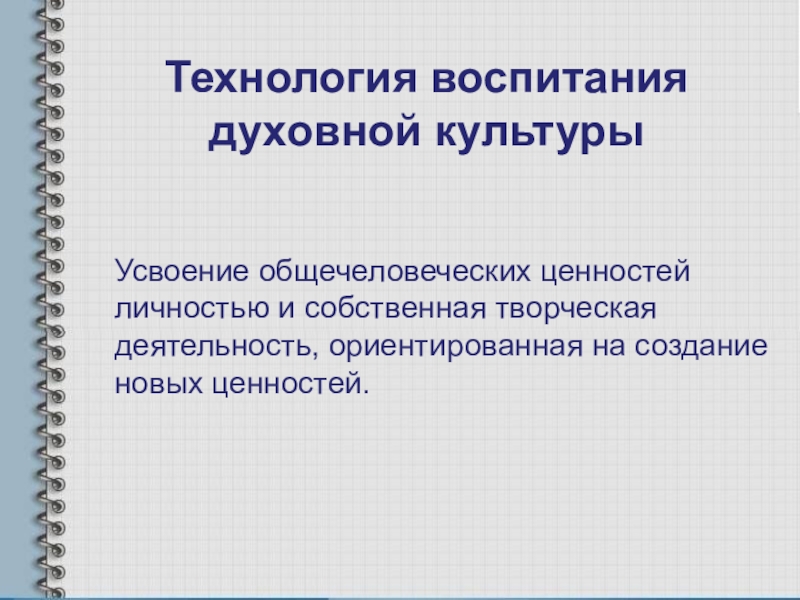 Технология воспитания духовной культуры

Усвоение общечеловеческих ценностей личностью и собственная творческая деятельность, ориентированная на создание новых ценностей.